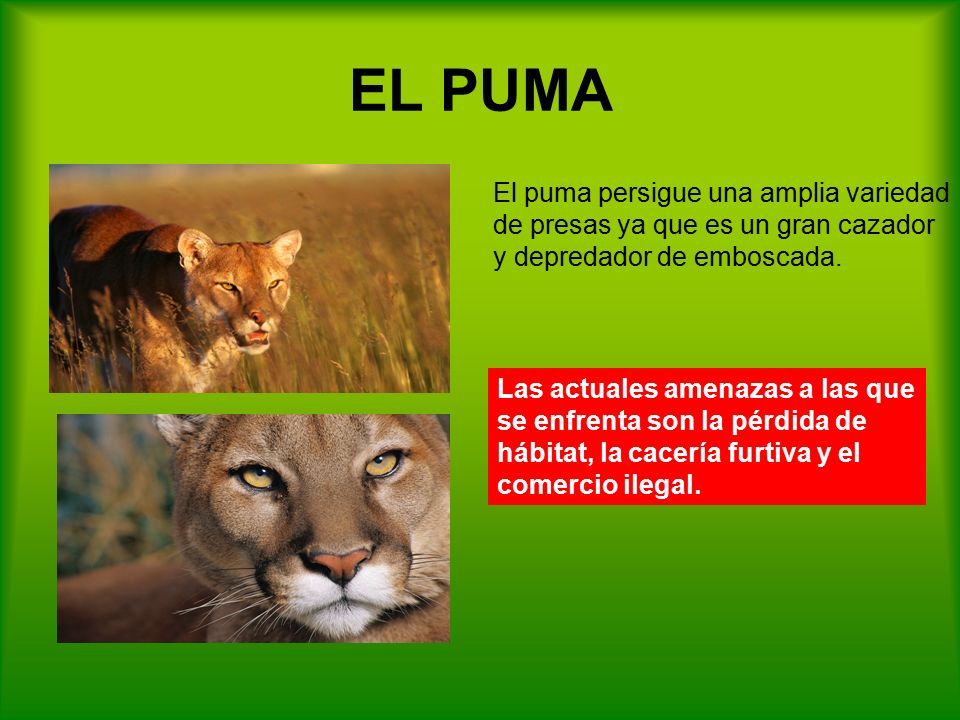 EL PUMA

El puma persigue una amplia variedad de presas ya que es un gran cazador y depredador de emboscada.

Las actuales amenazas a las que se enfrenta son la pérdida de hábitat, la cacería furtiva y el comercio ilegal.